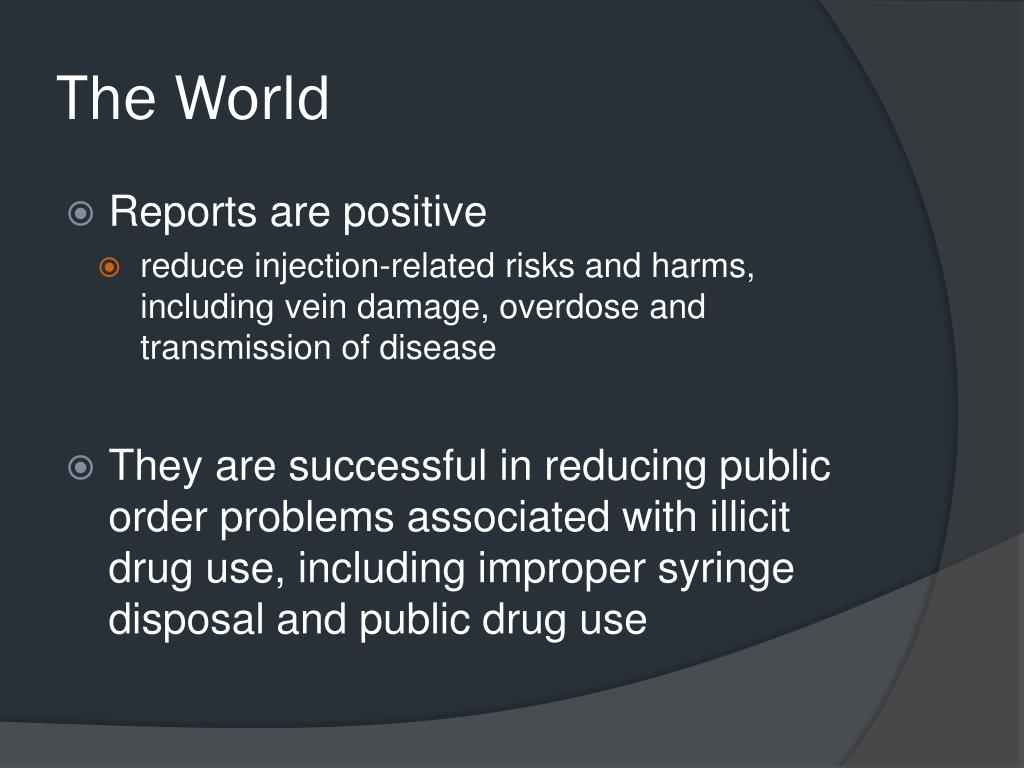 The World

Reports are positive

reduce injection-related risks and harms, including vein damage, overdose and transmission of disease

They are successful in reducing public order problems associated with illicit drug use, including improper syringe disposal and public drug use